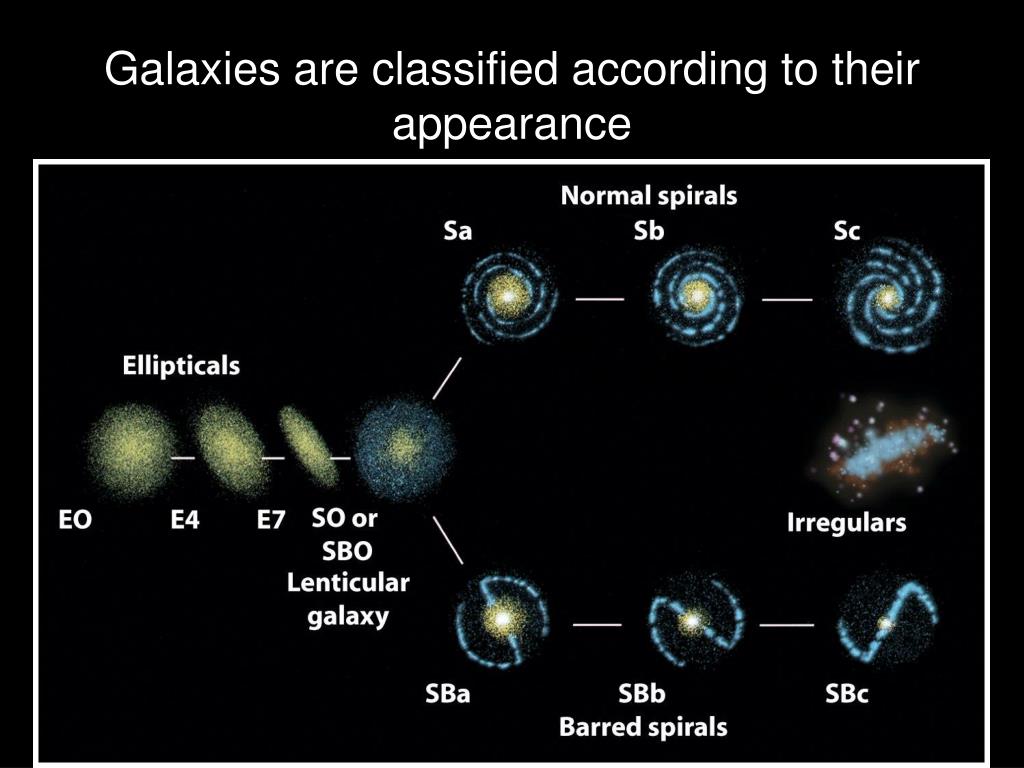 Galaxies are classified according to their appearance

Normal spirals

Sa

Sb

Sc

Ellipticals

EO

E4

E7

SO or SBO Lenticular galaxy

Irregulars

SBa

SBb

SBc

Barred spirals